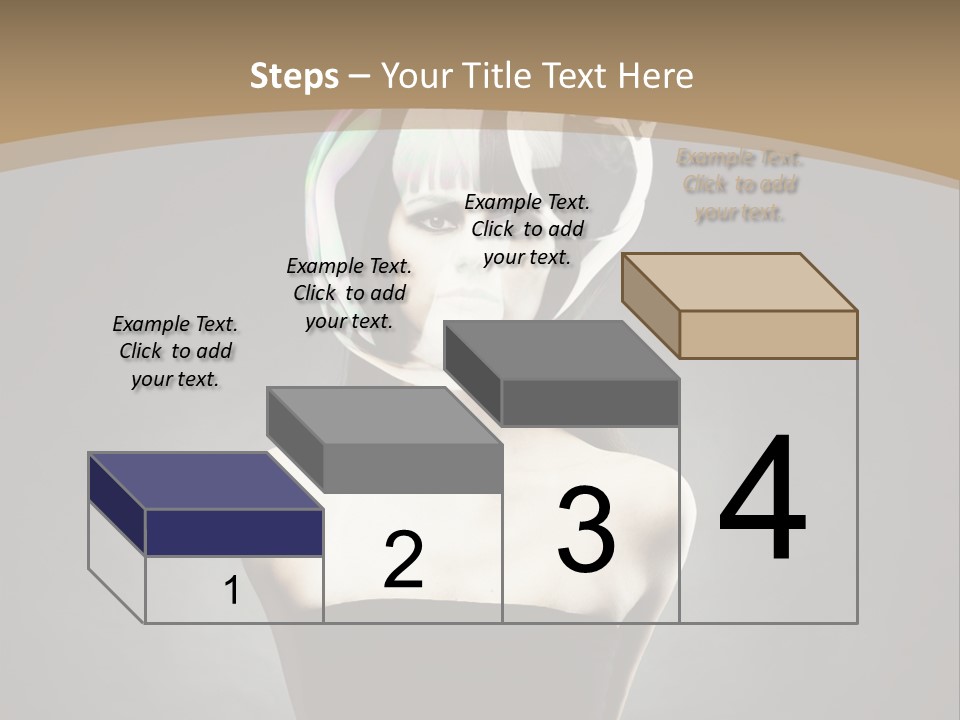 Steps – Your Title Text Here

Example Text. Click to add your text.

Example Text. Click to add your text.

Example Text. Click to add your text.

Example Text. Click to add your text.

1

2

3

4